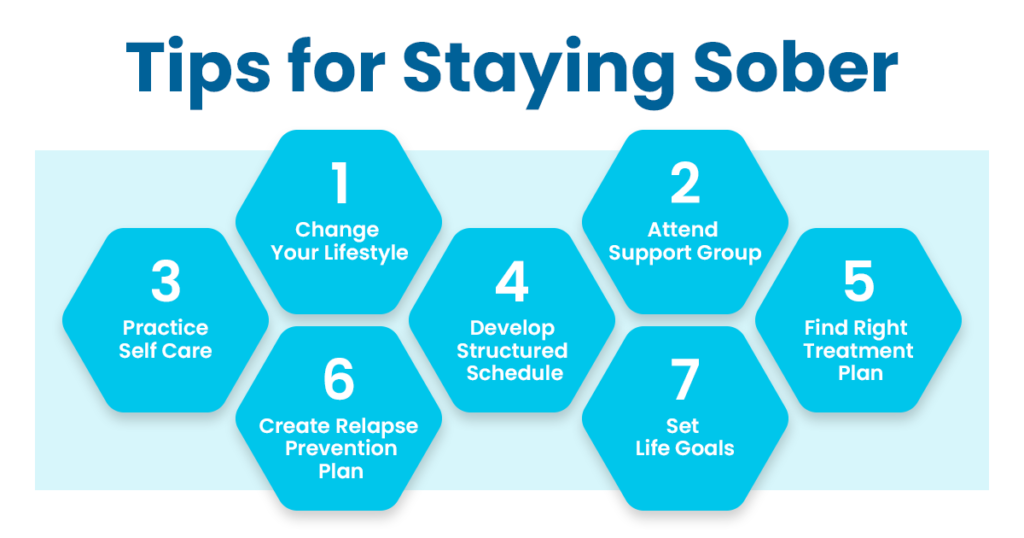 Tips for Staying Sober

1
Change Your Lifestyle

2
Attend Support Group

3
Practice Self Care

4
Develop Structured Schedule

5
Find Right Treatment Plan

6
Create Relapse Prevention Plan

7
Set Life Goals